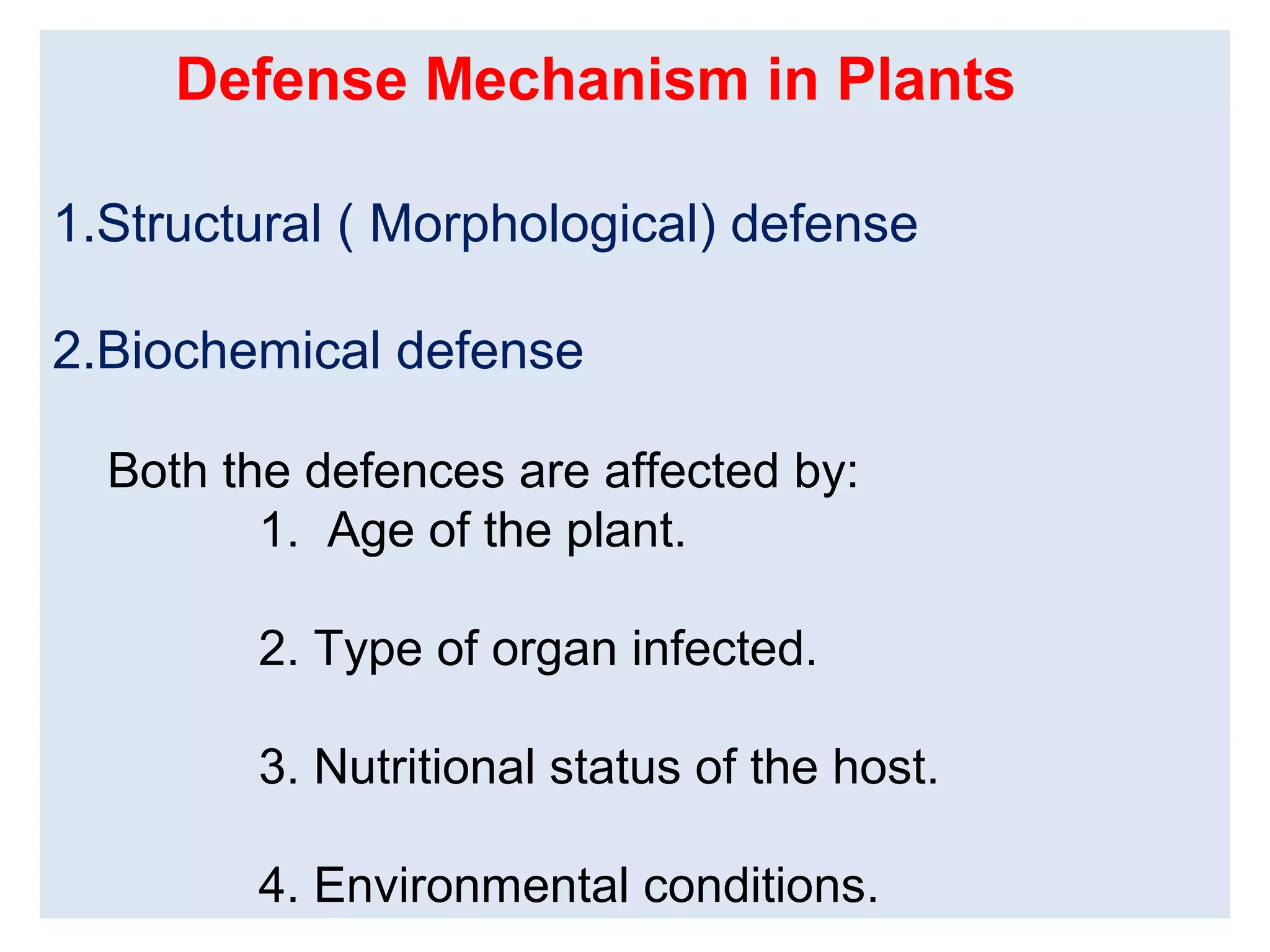 Defense Mechanism in Plants

1.Structural ( Morphological) defense

2.Biochemical defense

Both the defences are affected by:

1. Age of the plant.

2. Type of organ infected.

3. Nutritional status of the host.

4. Environmental conditions.